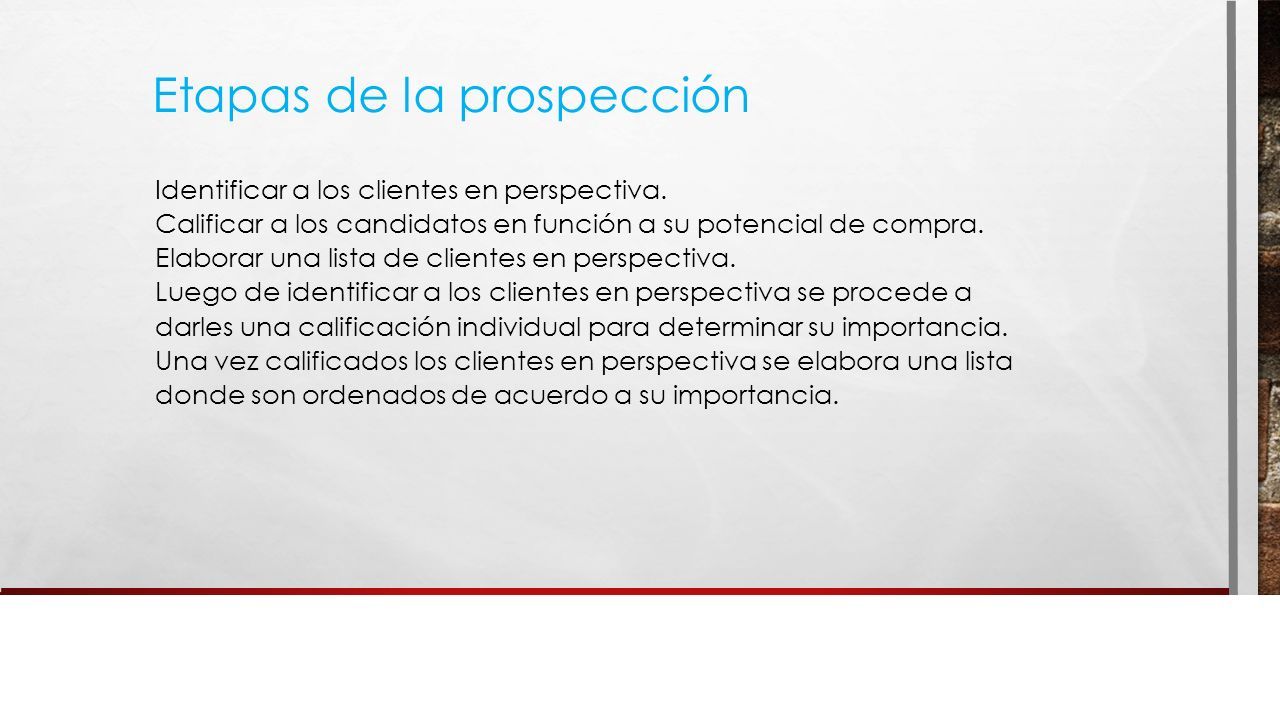 Etapas de la prospección

Identificar a los clientes en perspectiva.
Calificar a los candidatos en función a su potencial de compra.
Elaborar una lista de clientes en perspectiva.
Luego de identificar a los clientes en perspectiva se procede a darles una calificación individual para determinar su importancia.
Una vez calificados los clientes en perspectiva se elabora una lista donde son ordenados de acuerdo a su importancia.